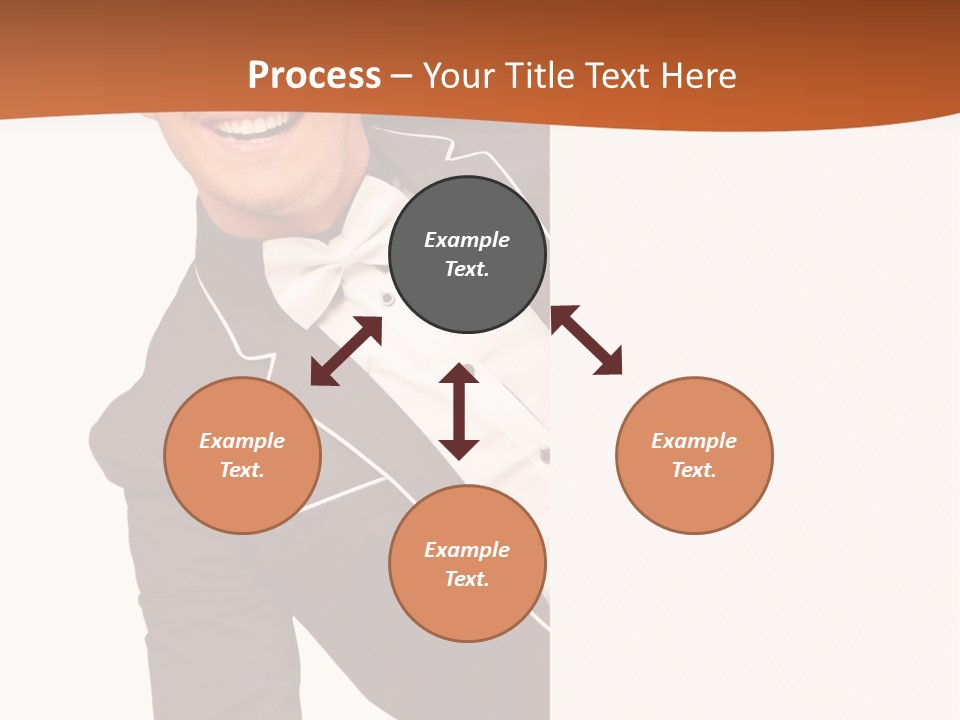 Process – Your Title Text Here

Example Text.

Example Text.

Example Text.

Example Text.